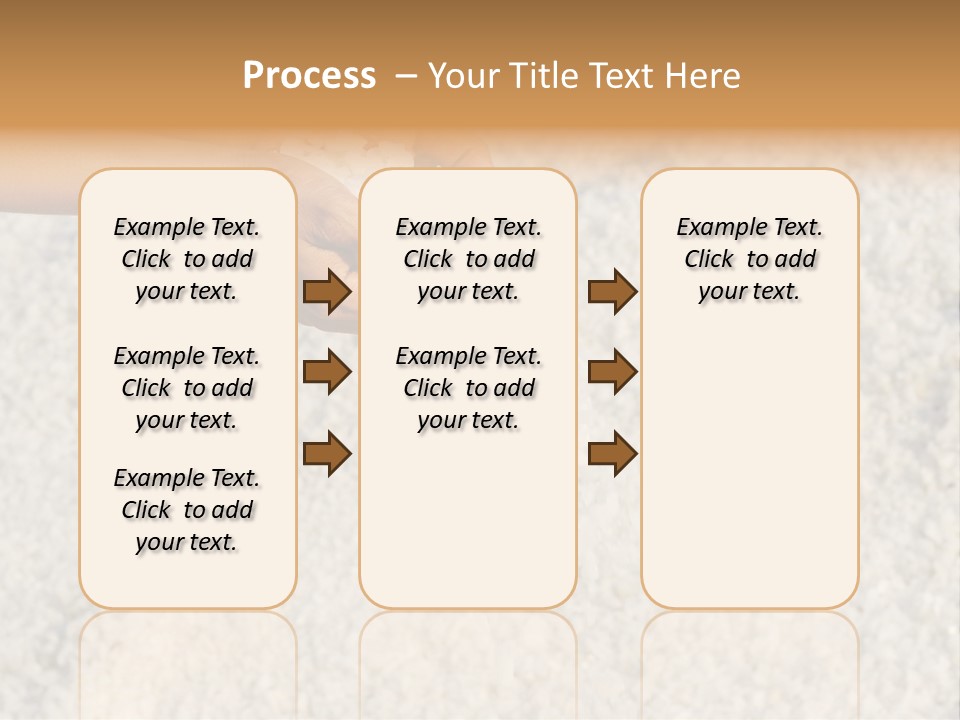 Process – Your Title Text Here

Example Text. Click to add your text.

Example Text. Click to add your text.

Example Text. Click to add your text.

Example Text. Click to add your text.

Example Text. Click to add your text.

Example Text. Click to add your text.